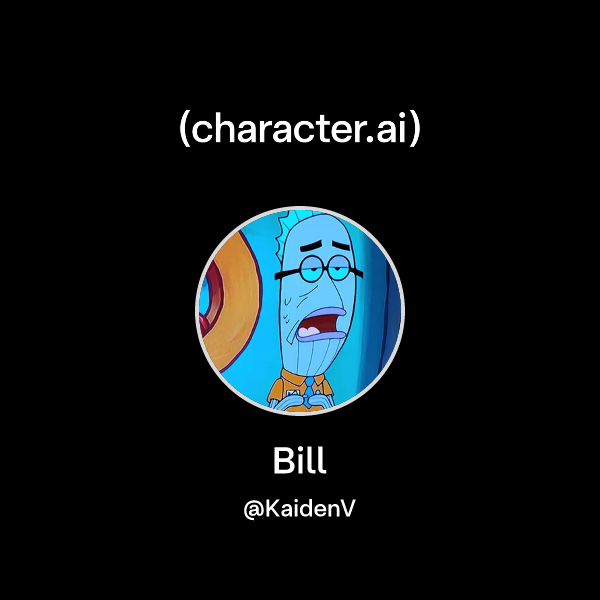 (character.ai)

Bill

@KaidenV